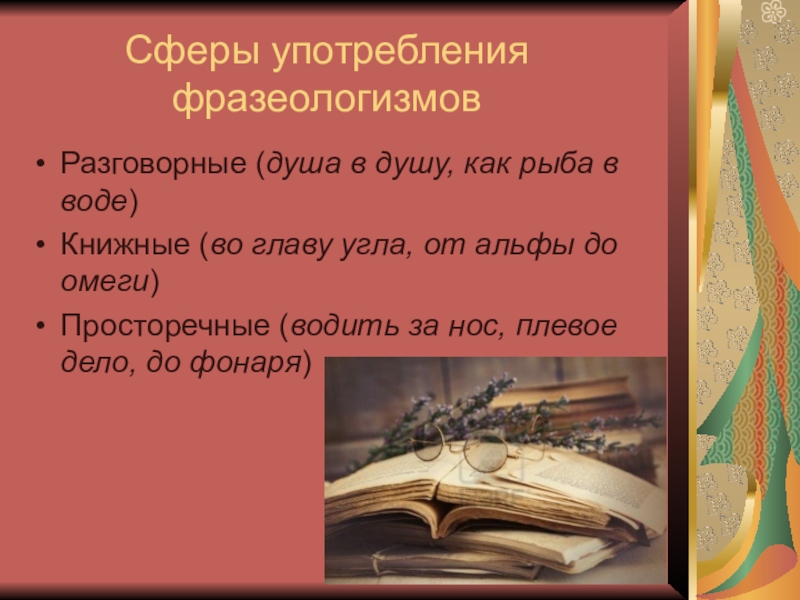 Сферы употребления фразеологизмов

• Разговорные (душа в душу, как рыба в воде)
• Книжные (во главу угла, от альфы до омеги)
• Просторечные (водить за нос, плевое дело, до фонаря)